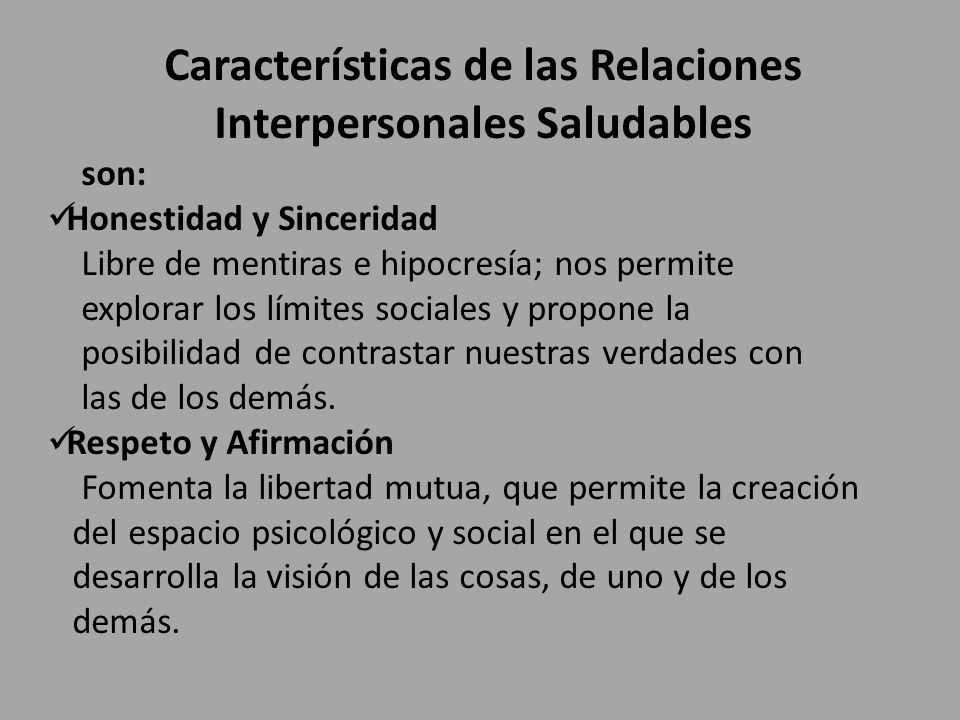 Características de las Relaciones Interpersonales Saludables

son:

✓Honestidad y Sinceridad

Libre de mentiras e hipocresía; nos permite explorar los límites sociales y propone la posibilidad de contrastar nuestras verdades con las de los demás.

✓Respeto y Afirmación

Fomenta la libertad mutua, que permite la creación del espacio psicológico y social en el que se desarrolla la visión de las cosas, de uno y de los demás.